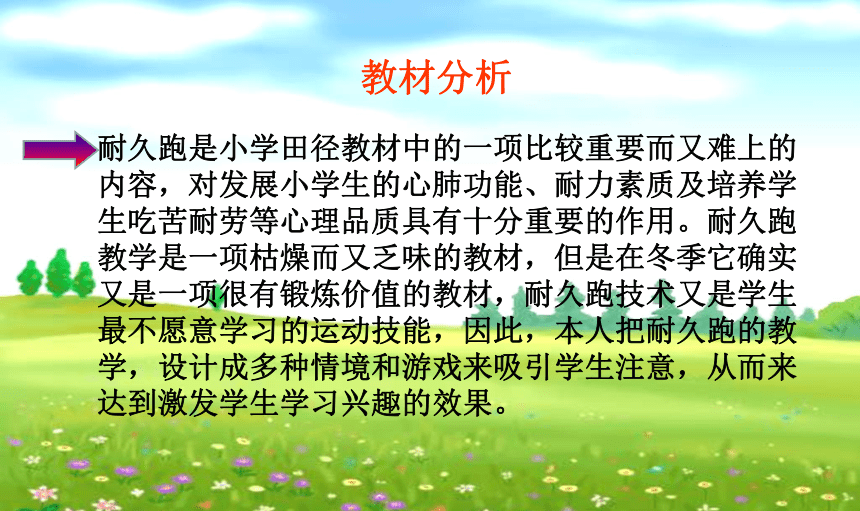 教材分析

耐久跑是小学田径教材中的一项比较重要而又难上的内容，对发展小学生的心肺功能、耐力素质及培养学生吃苦耐劳等心理品质具有十分重要的作用。耐久跑教学是一项枯燥而又乏味的教材，但是在冬季它确实又是一项很有锻炼价值的教材，耐久跑技术又是学生最不愿意学习的运动技能，因此，本人把耐久跑的教学，设计成多种情境和游戏来吸引学生注意，从而来达到激发学生学习兴趣的效果。